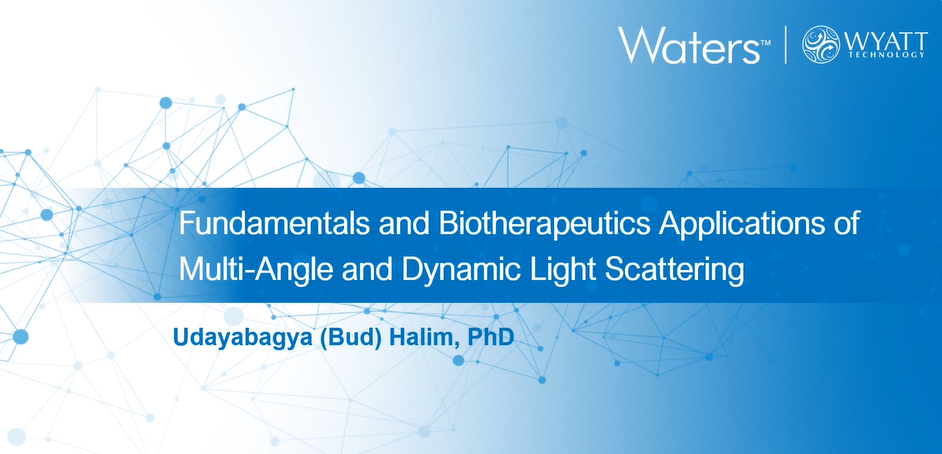 Waters™ | WYATT TECHNOLOGY

Fundamentals and Biotherapeutics Applications of Multi-Angle and Dynamic Light Scattering

Udayabagya (Bud) Halim, PhD